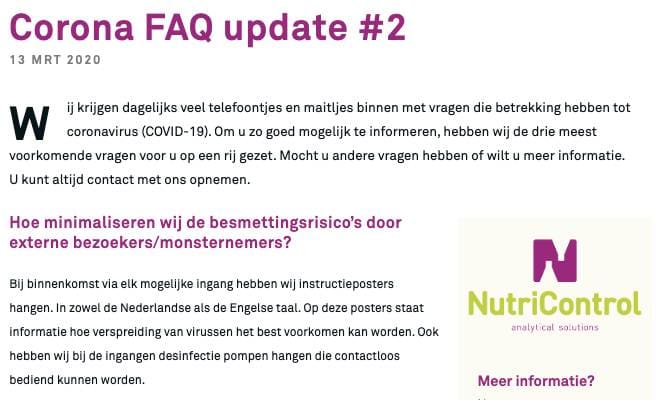 Corona FAQ update #2
13 MRT 2020

Wij krijgen dagelijks veel telefoontjes en maitljes binnen met vragen die betrekking hebben tot coronavirus (COVID-19). Om u zo goed mogelijk te informeren, hebben wij de drie meest voorkomende vragen voor u op een rij gezet. Mocht u andere vragen hebben of wilt u meer informatie. U kunt altijd contact met ons opnemen.

Hoe minimaliseren wij de besmettingsrisico's door externe bezoekers/monsternemers?

Bij binnenkomst via elk mogelijke ingang hebben wij instructieposters hangen. In zowel de Nederlandse als de Engelse taal. Op deze posters staat informatie hoe verspreiding van virussen het best voorkomen kan worden. Ook hebben wij bij de ingangen desinfectie pompen hangen die contactloos bediend kunnen worden.

NutriControl
analytical solutions

Meer informatie?